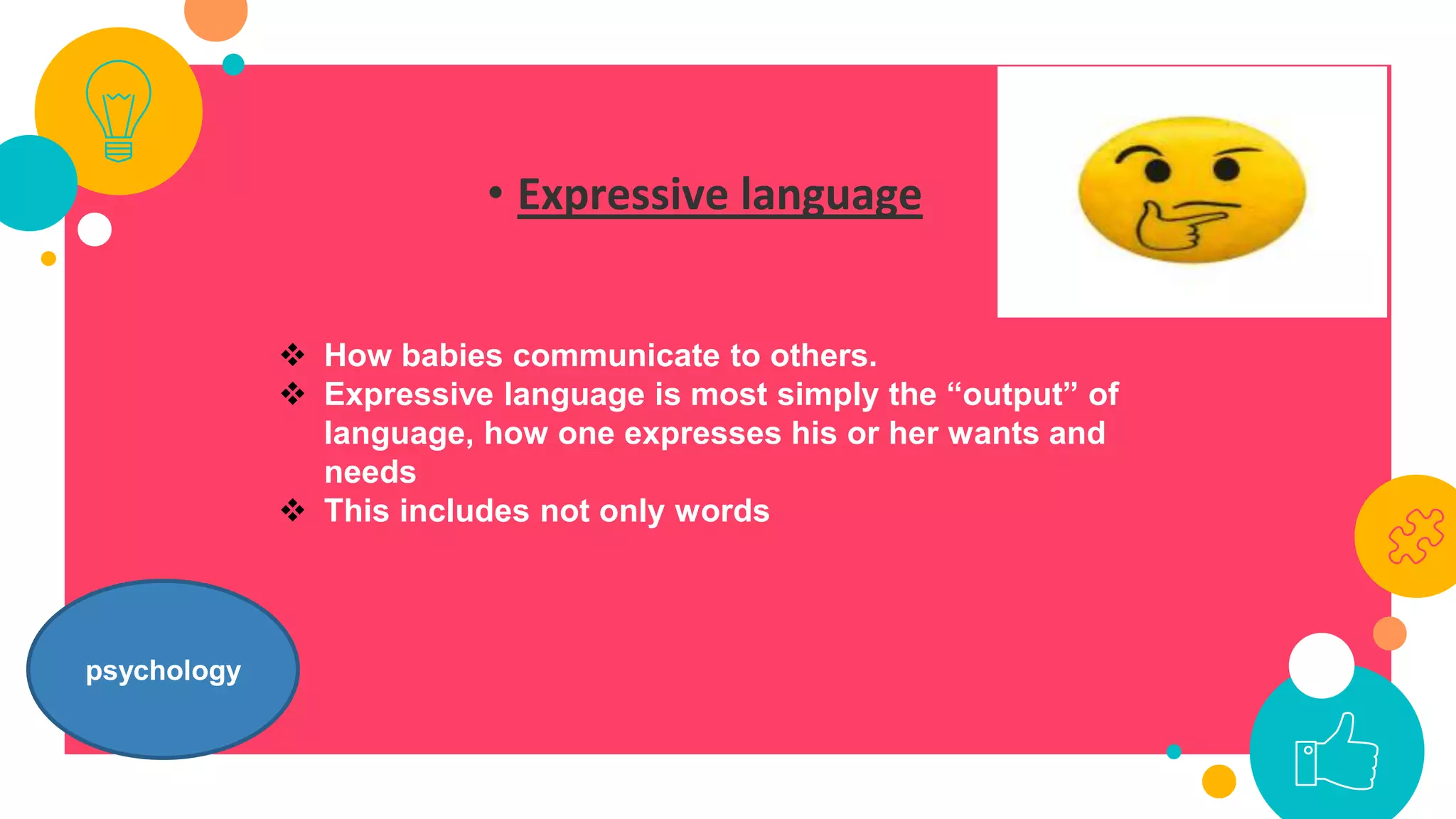 • Expressive language

❖ How babies communicate to others.
❖ Expressive language is most simply the “output” of language, how one expresses his or her wants and needs
❖ This includes not only words

psychology